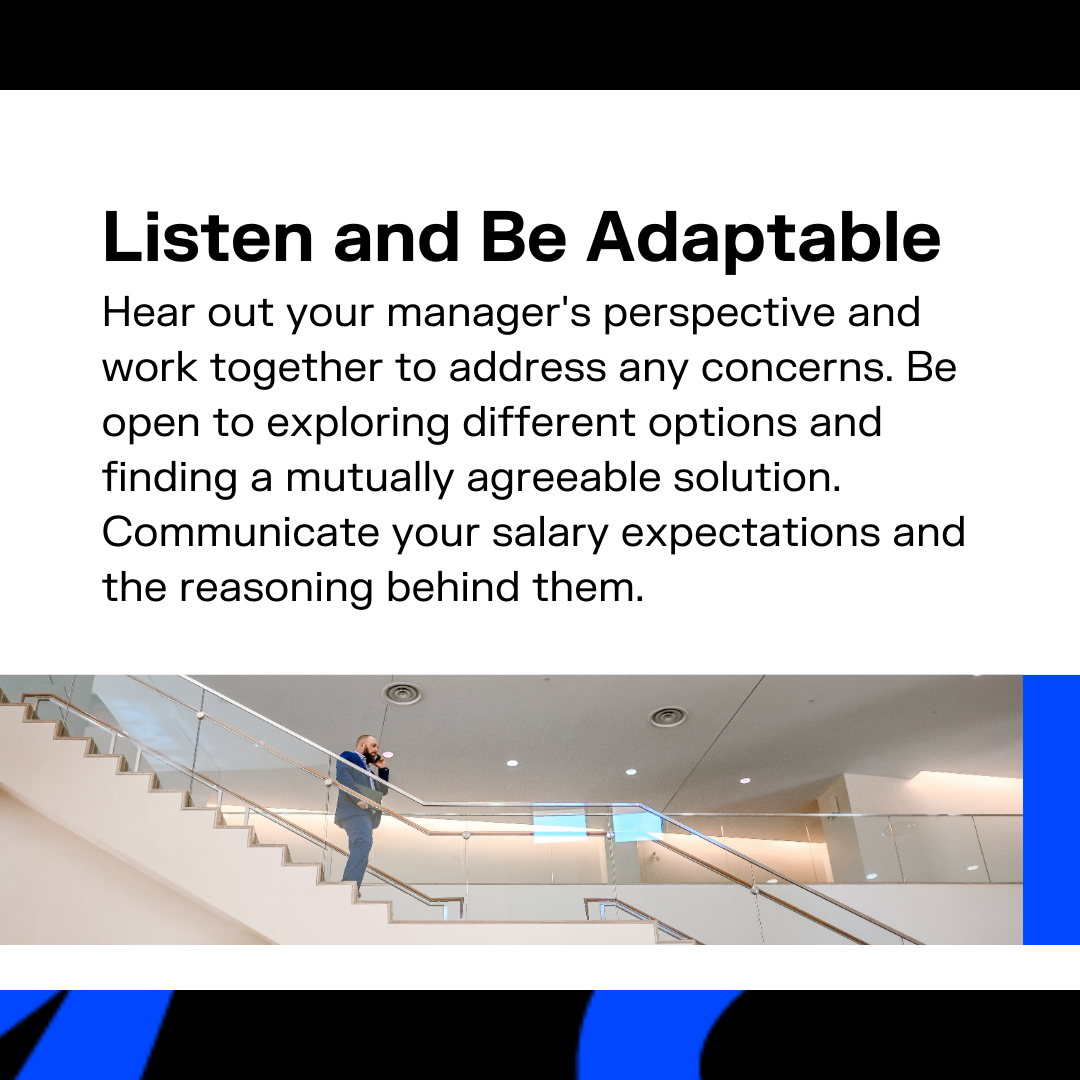 Listen and Be Adaptable

Hear out your manager's perspective and work together to address any concerns. Be open to exploring different options and finding a mutually agreeable solution. Communicate your salary expectations and the reasoning behind them.